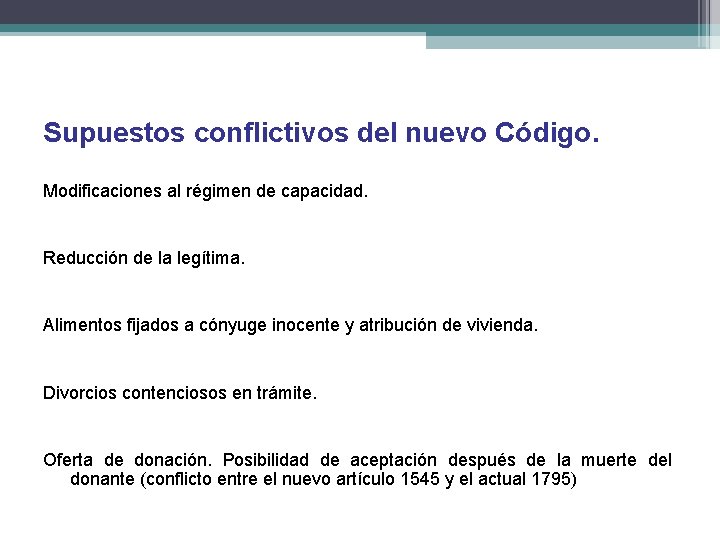 Supuestos conflictivos del nuevo Código.

Modificaciones al régimen de capacidad.

Reducción de la legítima.

Alimentos fijados a cónyuge inocente y atribución de vivienda.

Divorcios contenciosos en trámite.

Oferta de donación. Posibilidad de aceptación después de la muerte del donante (conflicto entre el nuevo artículo 1545 y el actual 1795)